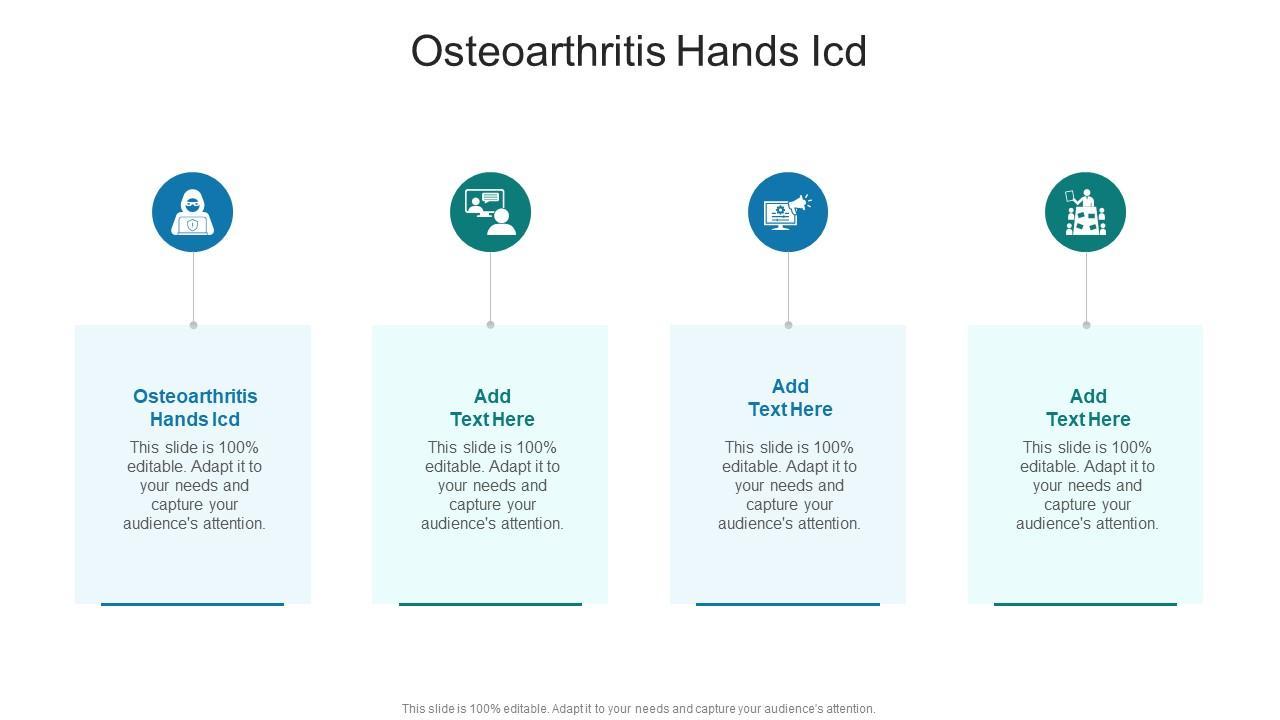 Osteoarthritis Hands Icd

Osteoarthritis Hands Icd

This slide is 100% editable. Adapt it to your needs and capture your audience's attention.

Add Text Here

This slide is 100% editable. Adapt it to your needs and capture your audience's attention.

Add Text Here

This slide is 100% editable. Adapt it to your needs and capture your audience's attention.

Add Text Here

This slide is 100% editable. Adapt it to your needs and capture your audience's attention.

This slide is 100% editable. Adapt it to your needs and capture your audience's attention.